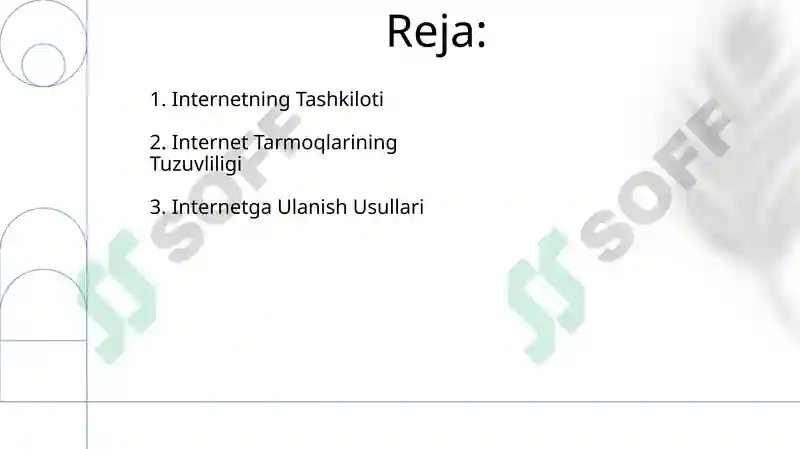 Reja:

1. Internetning Tashkiloti

2. Internet Tarmoqlarining Tuzuvliligi

3. Internetga Ulanish Usullari

SOFF

SOFF